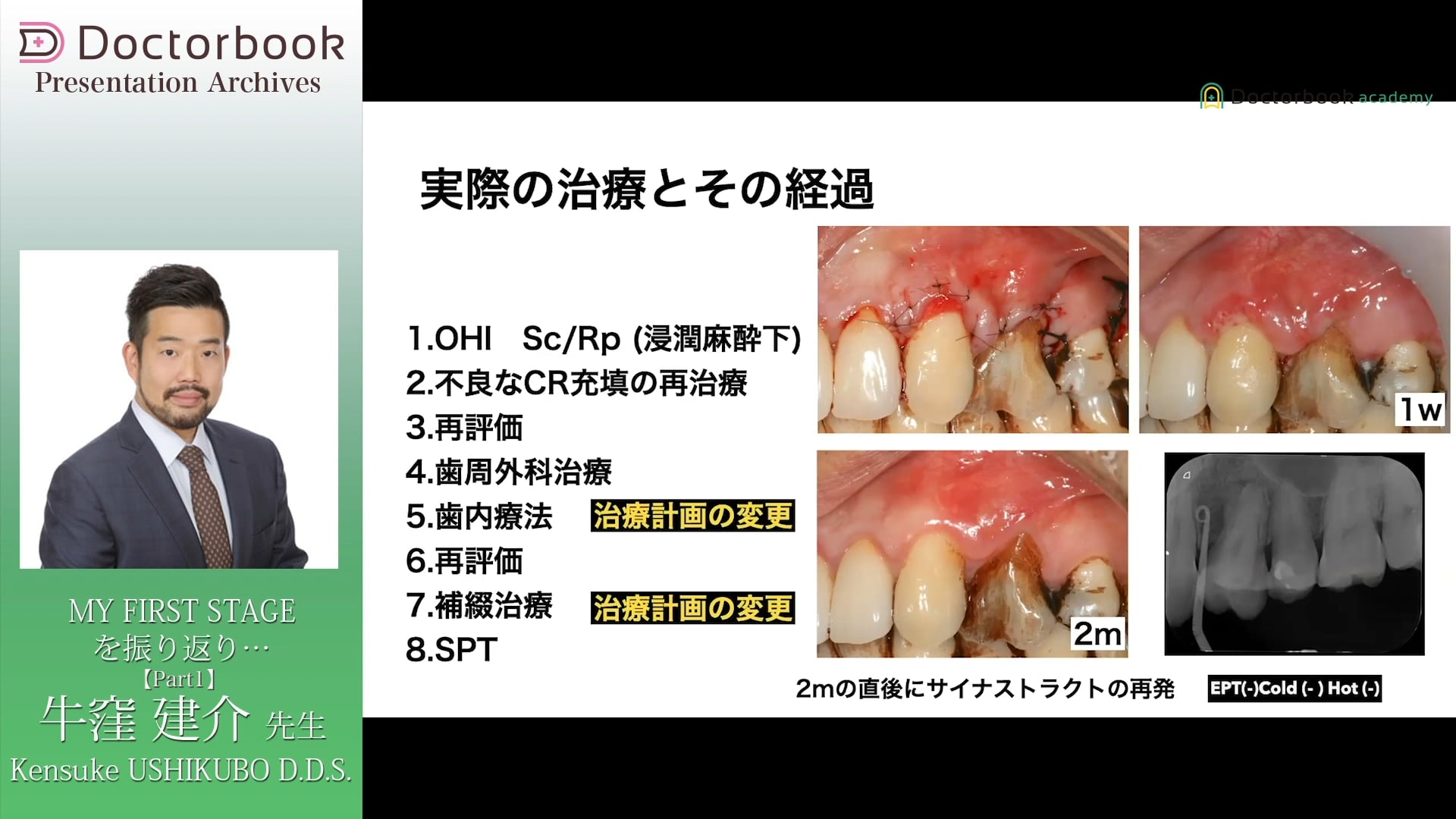 Doctorbook
Presentation Archives

MY FIRST STAGE
を振り返り…
【Part1】
牛窪 建介 先生
Kensuke USHIKUBO D.D.S.

Doctorbook academy

実際の治療とその経過

1.OHI Sc/Rp (浸潤麻酔下)
2.不良なCR充填の再治療
3.再評価
4.歯周外科治療
5.歯内療法 治療計画の変更
6.再評価
7.補綴治療 治療計画の変更
8.SPT

1w

2m

2mの直後にサイナストラクトの再発

EPT(-)Cold (-) Hot (-)